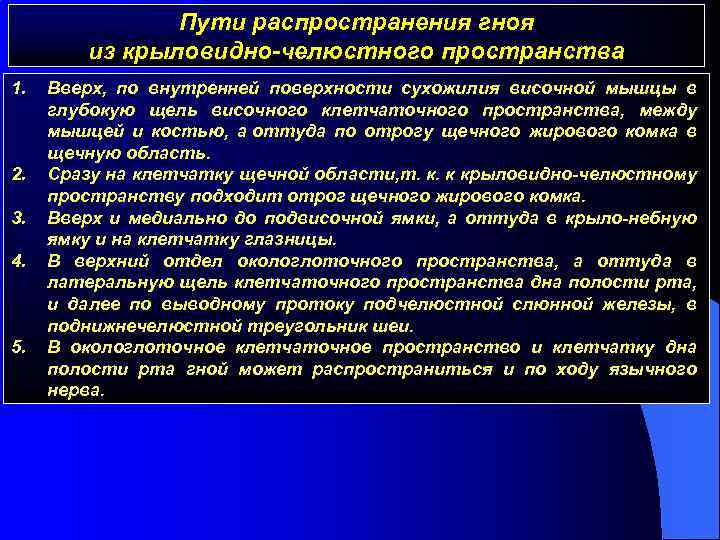 Пути распространения гноя из крыловидно-челюстного пространства

1. Вверх, по внутренней поверхности сухожилия височной мышцы в глубокую щель височного клетчаточного пространства, между мышцей и костью, а оттуда по отрогу щечного жирового комка в щечную область.
2. Сразу на клетчатку щечной области,т. к. к крыловидно-челюстному пространству подходит отрог щечного жирового комка.
3. Вверх и медиально до подвисочной ямки, а оттуда в крыло-небную ямку и на клетчатку глазницы.
4. В верхний отдел окологлоточного пространства, а оттуда в латеральную щель клетчаточного пространства дна полости рта, и далее по выводному протоку подчелюстной слюнной железы, в поднижнечелюстной треугольник шеи.
5. В окологлоточное клетчаточное пространство и клетчатку дна полости рта гной может распространиться и по ходу язычного нерва.